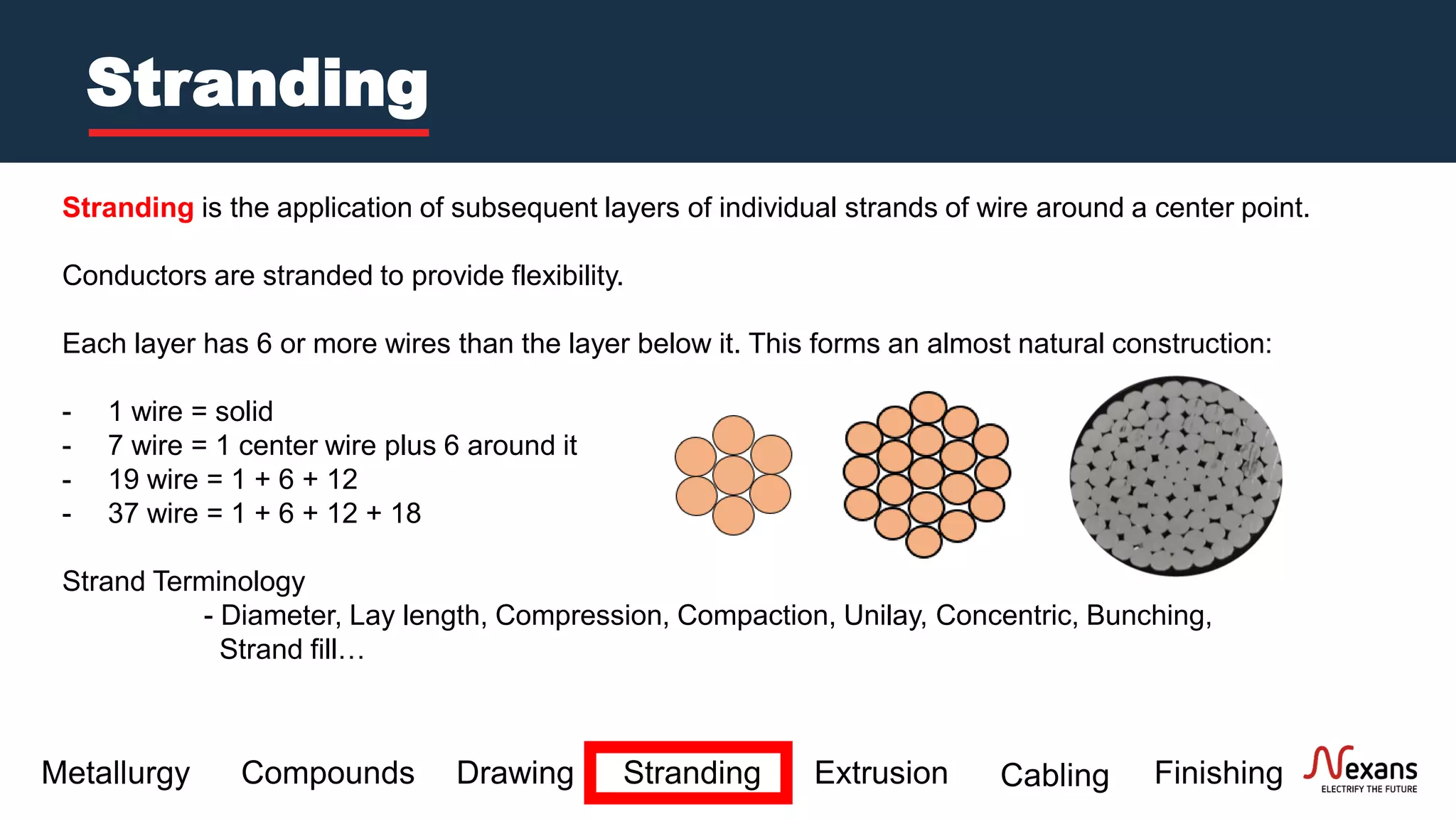 Stranding

Stranding is the application of subsequent layers of individual strands of wire around a center point.

Conductors are stranded to provide flexibility.

Each layer has 6 or more wires than the layer below it. This forms an almost natural construction:

- 1 wire = solid
- 7 wire = 1 center wire plus 6 around it
- 19 wire = 1 + 6 + 12
- 37 wire = 1 + 6 + 12 + 18

Strand Terminology
- Diameter, Lay length, Compression, Compaction, Unilay, Concentric, Bunching, Strand fill…

Metallurgy Compounds Drawing Stranding Extrusion Cabling Finishing

Nexans
ELECTRIFY THE FUTURE